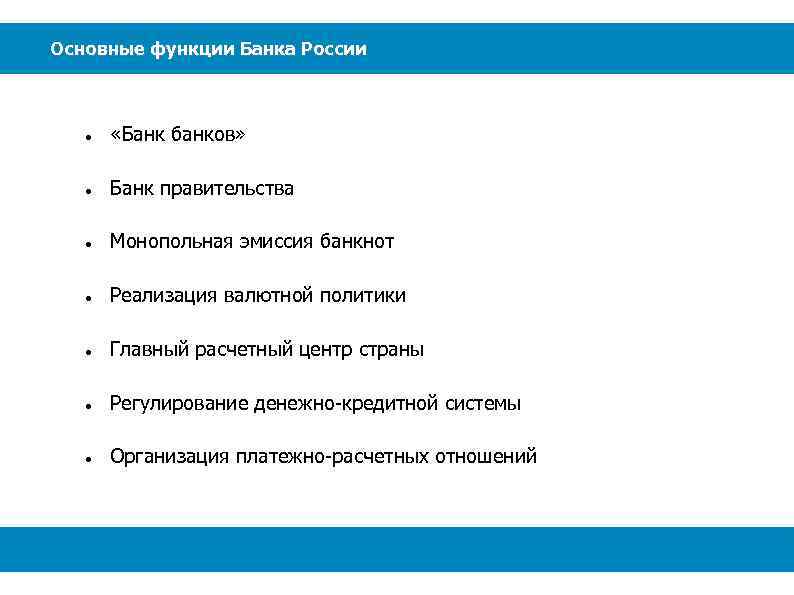 Основные функции Банка России

- «Банк банков»
- Банк правительства
- Монопольная эмиссия банкнот
- Реализация валютной политики
- Главный расчетный центр страны
- Регулирование денежно-кредитной системы
- Организация платежно-расчетных отношений